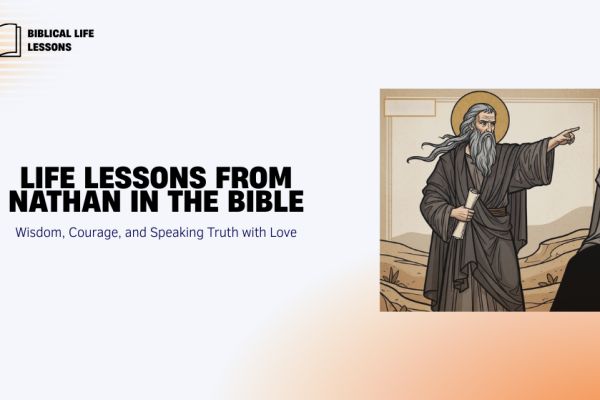 BIBLICAL LIFE LESSONS

LIFE LESSONS FROM NATHAN IN THE BIBLE

Wisdom, Courage, and Speaking Truth with Love